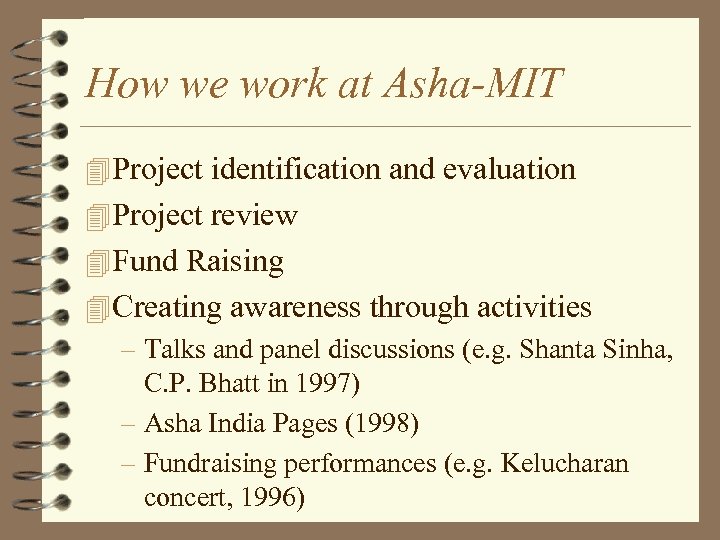 How we work at Asha-MIT

Project identification and evaluation
Project review
Fund Raising
Creating awareness through activities
– Talks and panel discussions (e.g. Shanta Sinha, C.P. Bhatt in 1997)
– Asha India Pages (1998)
– Fundraising performances (e.g. Kelucharan concert, 1996)